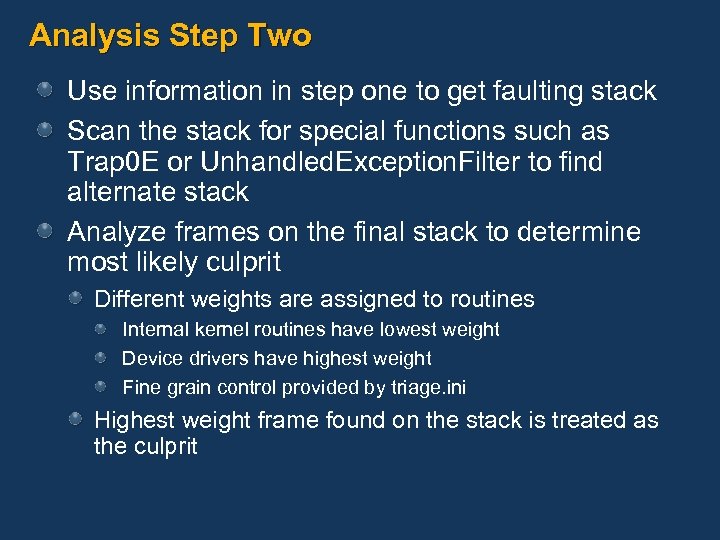 Analysis Step Two

Use information in step one to get faulting stack

Scan the stack for special functions such as Trap0E or UnhandledExceptionFilter to find alternate stack

Analyze frames on the final stack to determine most likely culprit

Different weights are assigned to routines

Internal kernel routines have lowest weight

Device drivers have highest weight

Fine grain control provided by triage.ini

Highest weight frame found on the stack is treated as the culprit